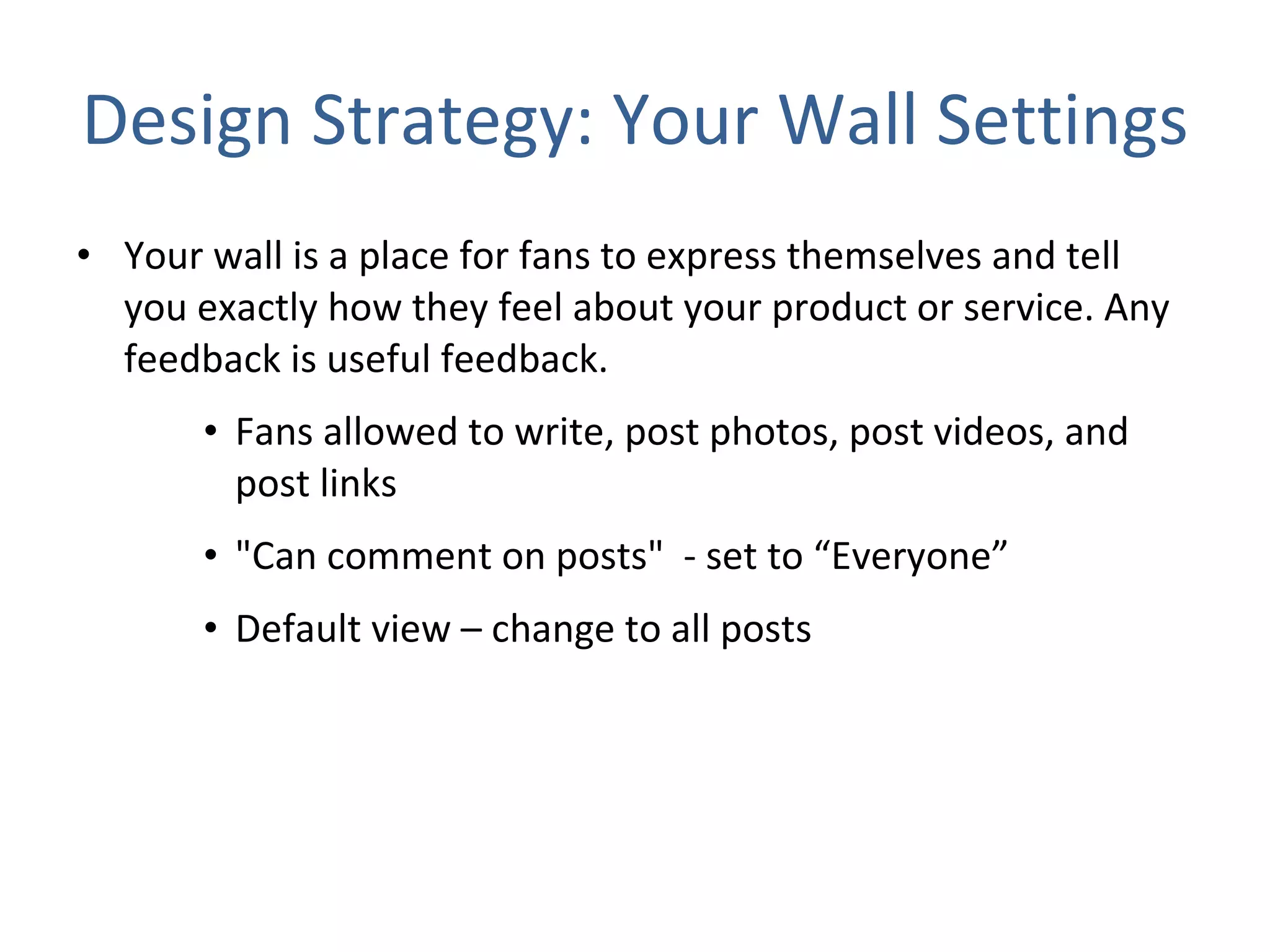 Design Strategy: Your Wall Settings

• Your wall is a place for fans to express themselves and tell you exactly how they feel about your product or service. Any feedback is useful feedback.

• Fans allowed to write, post photos, post videos, and post links

• "Can comment on posts"  - set to “Everyone”

• Default view – change to all posts